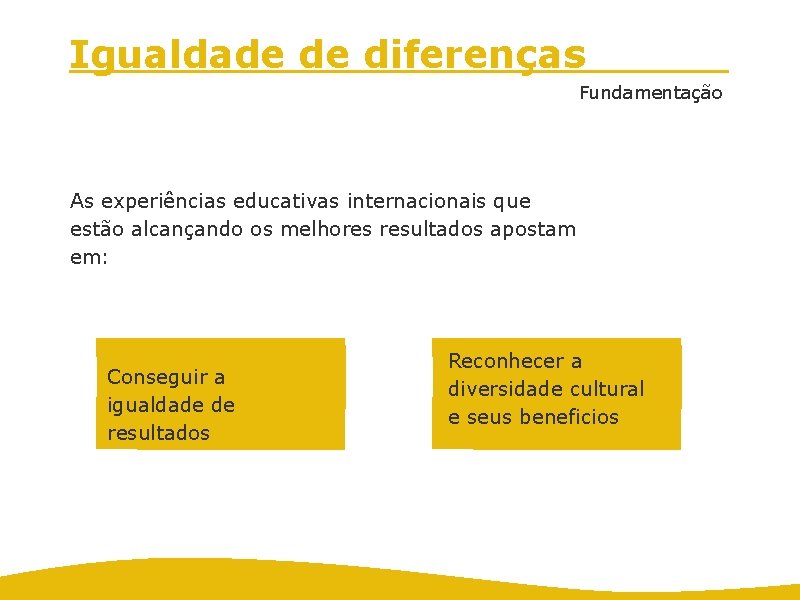 Igualdade de diferenças

Fundamentação

As experiências educativas internacionais que estão alcançando os melhores resultados apostam em:

Conseguir a igualdade de resultados

Reconhecer a diversidade cultural e seus beneficios